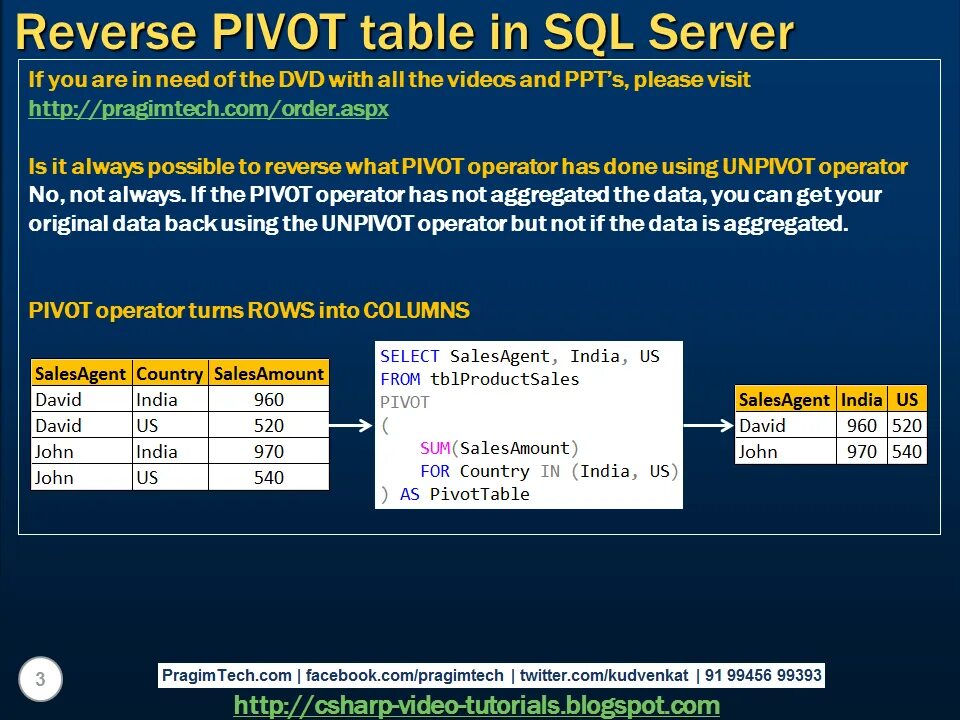 Reverse PIVOT table in SQL Server

If you are in need of the DVD with all the videos and PPT's, please visit
http://pragimtech.com/order.aspx

Is it always possible to reverse what PIVOT operator has done using UNPIVOT operator
No, not always. If the PIVOT operator has not aggregated the data, you can get your original data back using the UNPIVOT operator but not if the data is aggregated.

PIVOT operator turns ROWS into COLUMNS

| SalesAgent | Country | SalesAmount |
|---|---|---|
| David | India | 960 |
| David | US | 520 |
| John | India | 970 |
| John | US | 540 |

SELECT SalesAgent, India, US
FROM tblProductSales
PIVOT
(
SUM(SalesAmount)
FOR Country IN (India, US)
) AS PivotTable

| SalesAgent | India | US |
|---|---|---|
| David | 960 | 520 |
| John | 970 | 540 |

3

PragimTech.com | facebook.com/pragimtech | twitter.com/kudvenkat | 91 99456 99393

http://csharp-video-tutorials.blogspot.com